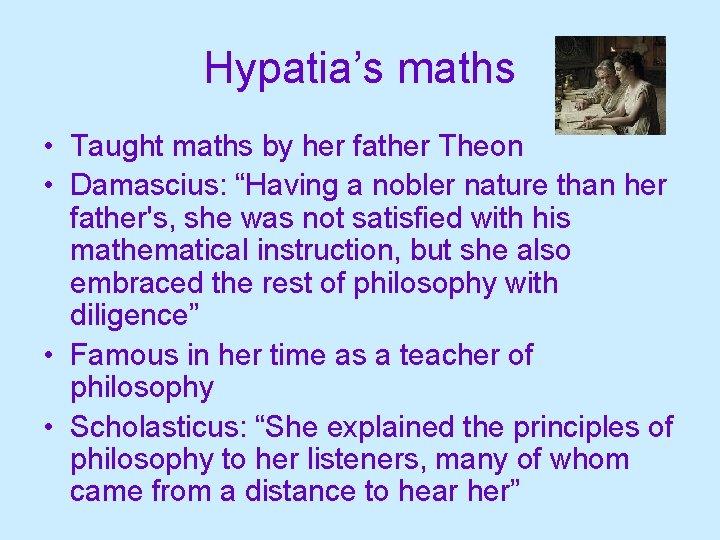 Hypatia’s maths

• Taught maths by her father Theon
• Damascius: “Having a nobler nature than her father's, she was not satisfied with his mathematical instruction, but she also embraced the rest of philosophy with diligence”
• Famous in her time as a teacher of philosophy
• Scholasticus: “She explained the principles of philosophy to her listeners, many of whom came from a distance to hear her”